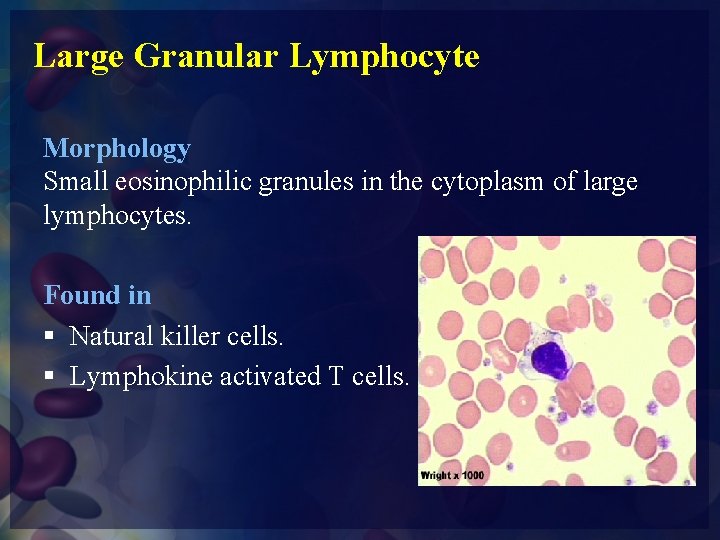 Large Granular Lymphocyte

Morphology
Small eosinophilic granules in the cytoplasm of large lymphocytes.

Found in
▪ Natural killer cells.
▪ Lymphokine activated T cells.

Wright x 1000